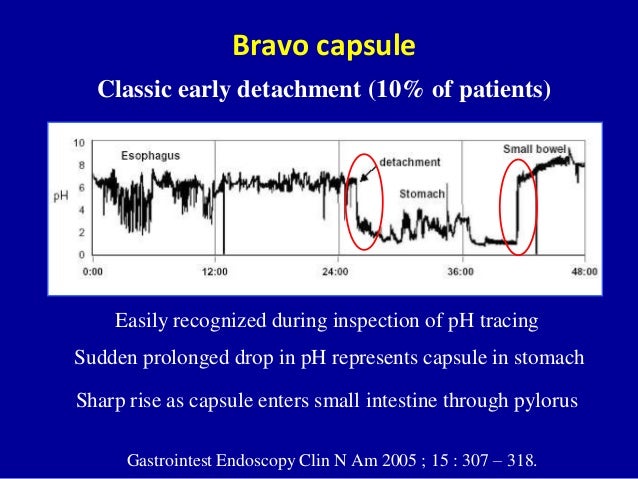 Bravo capsule

Classic early detachment (10% of patients)

10
8
6
4
2
0
pH
Esophagus
detachment
Stomach
Small bowel
0:00
12:00
24:00
36:00
48:00

Easily recognized during inspection of pH tracing

Sudden prolonged drop in pH represents capsule in stomach

Sharp rise as capsule enters small intestine through pylorus

Gastrointest Endoscopy Clin N Am 2005 ; 15 : 307 – 318.